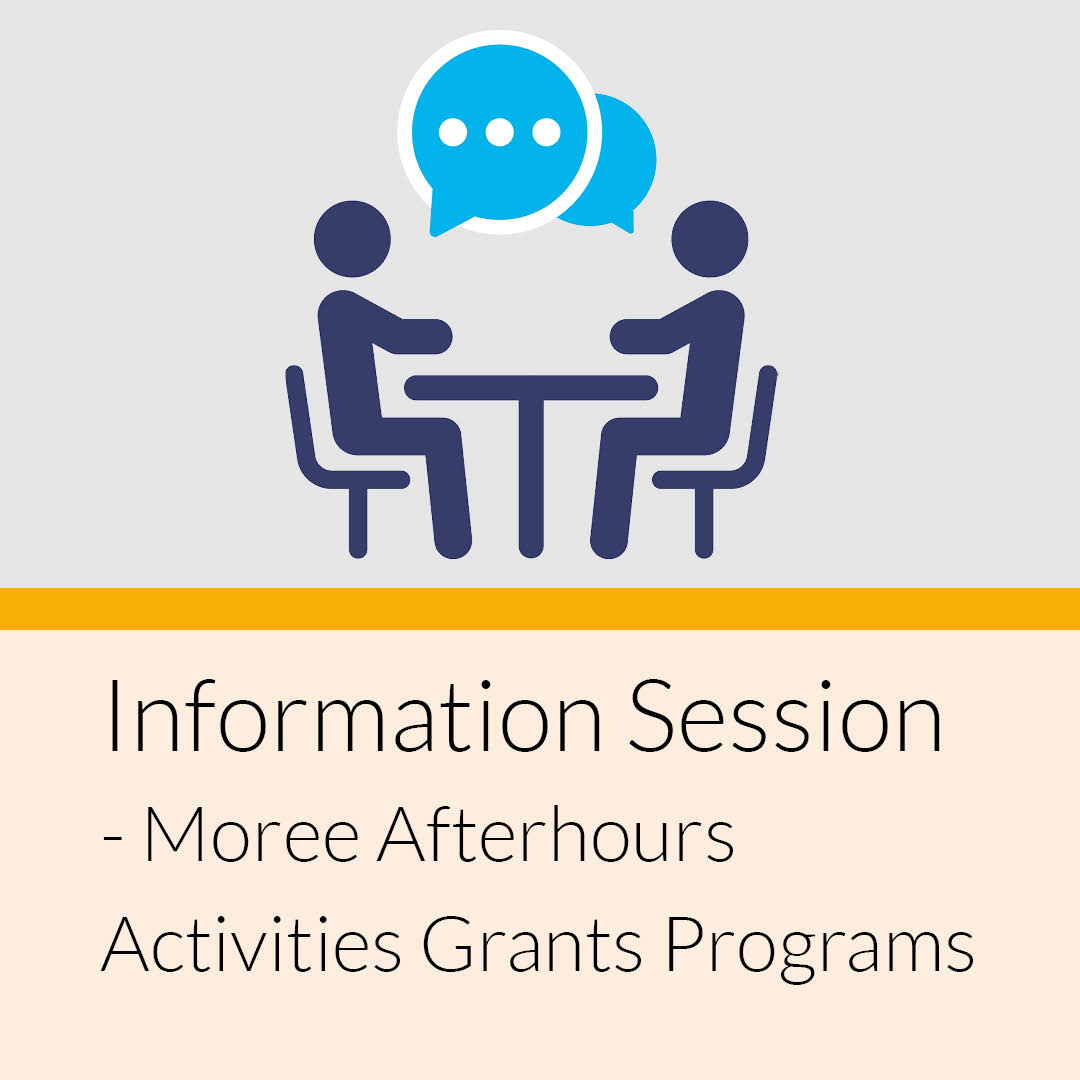 Information Session
- Moree Afterhours Activities Grants Programs